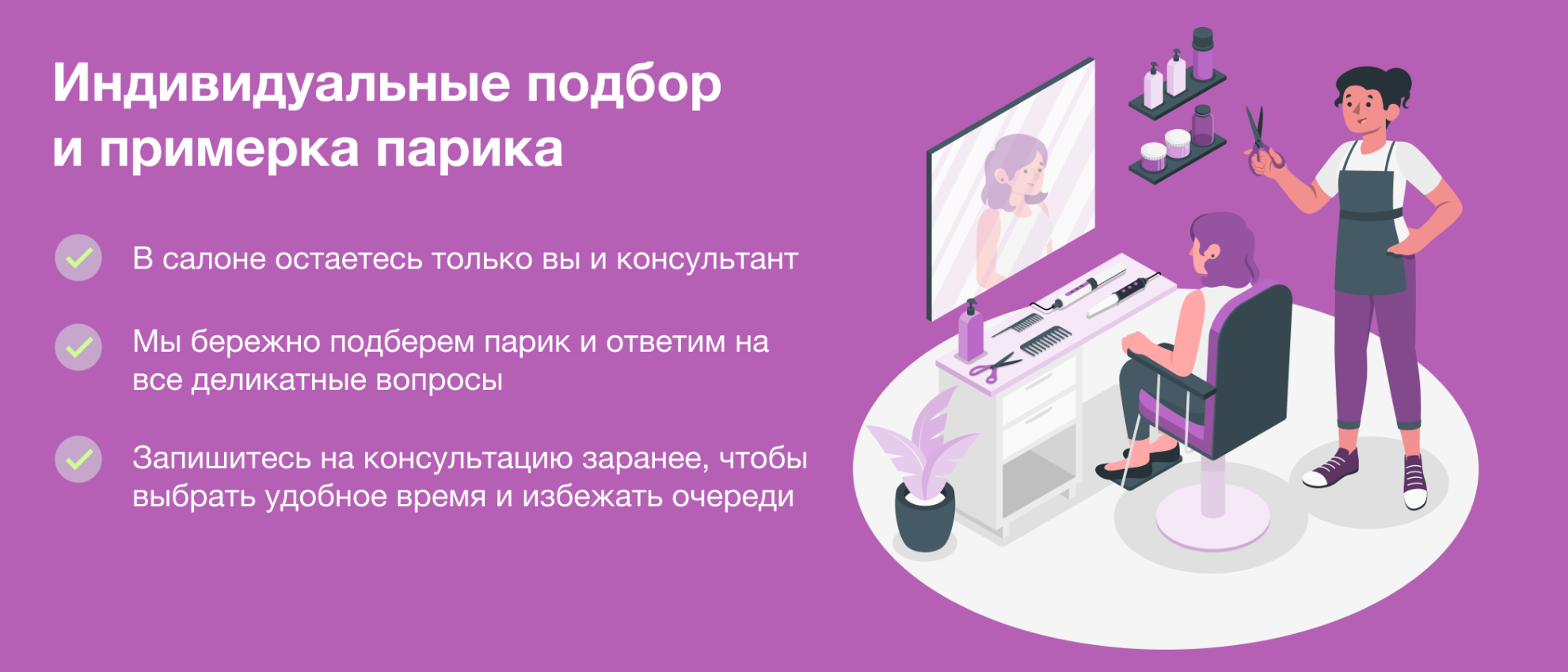 Индивидуальные подбор и примерка парика

В салоне остаетесь только вы и консультант

Мы бережно подберем парик и ответим на все деликатные вопросы

Запишитесь на консультацию заранее, чтобы выбрать удобное время и избежать очереди